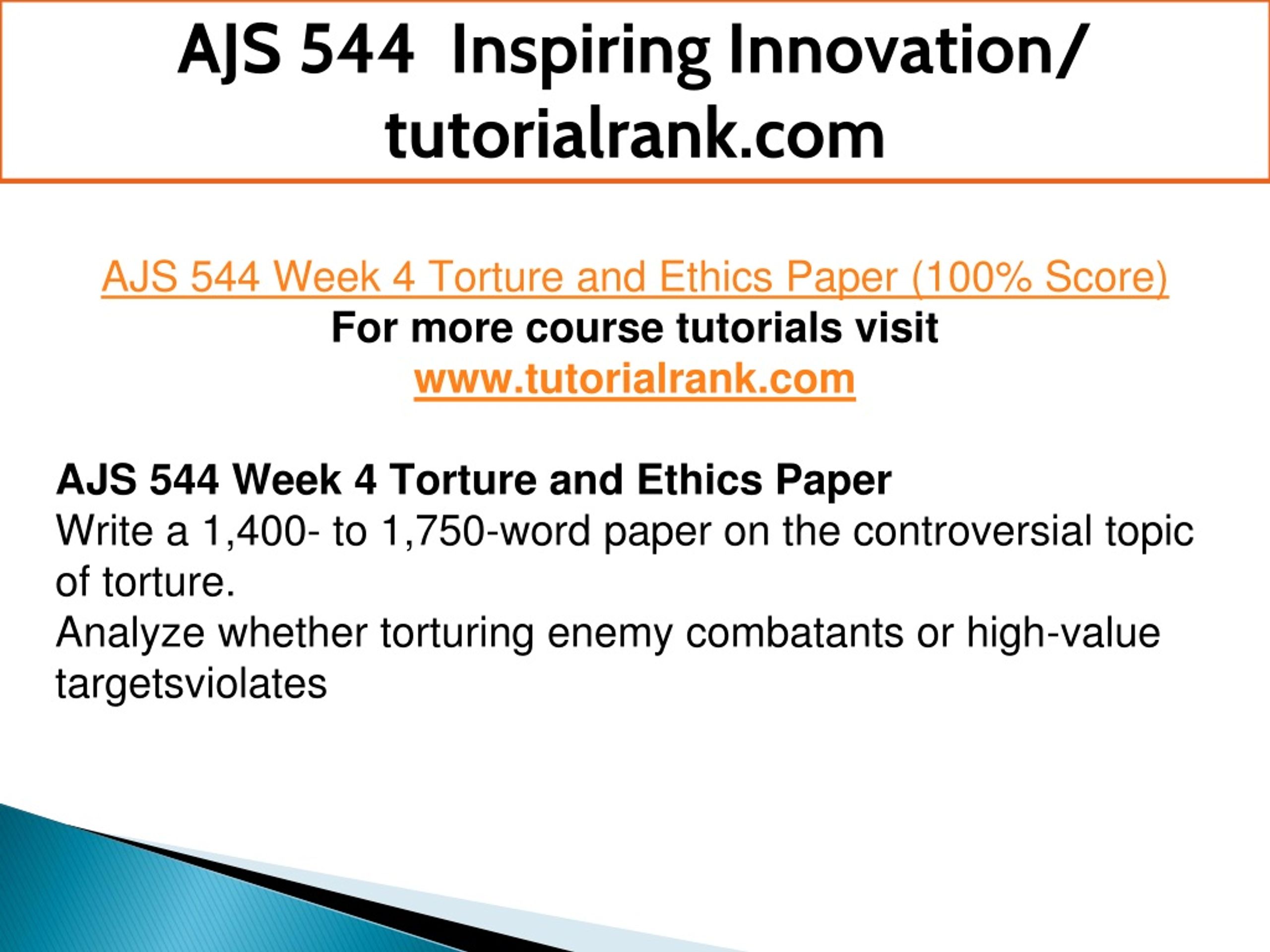 AJS 544 Inspiring Innovation/ tutorialrank.com

AJS 544 Week 4 Torture and Ethics Paper (100% Score)
For more course tutorials visit
www.tutorialrank.com

AJS 544 Week 4 Torture and Ethics Paper
Write a 1,400- to 1,750-word paper on the controversial topic of torture.
Analyze whether torturing enemy combatants or high-value targetsviolates